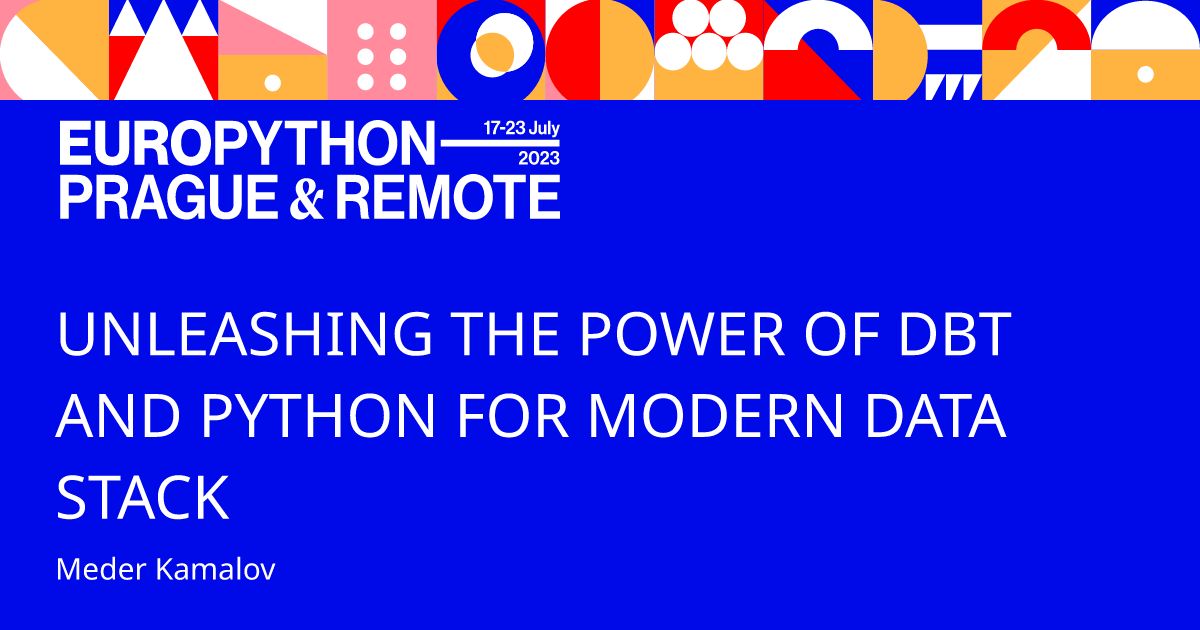 EUROPYTHON 17-23 July 2023
PRAGUE & REMOTE

UNLEASHING THE POWER OF DBT AND PYTHON FOR MODERN DATA STACK

Meder Kamalov